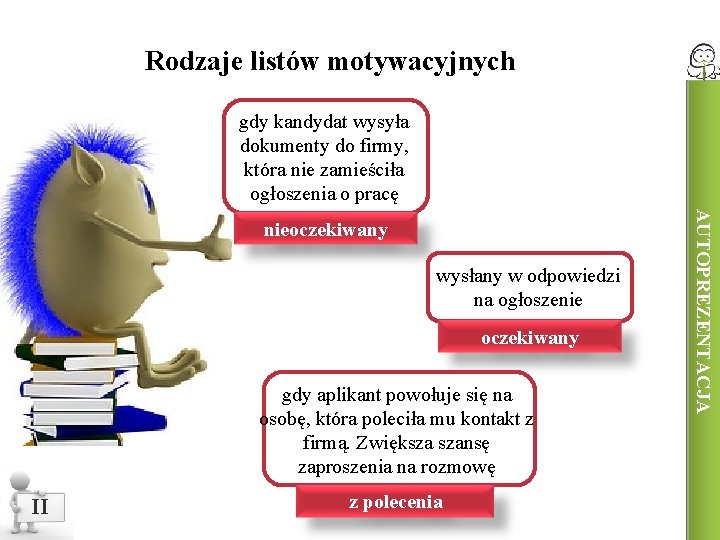 Rodzaje listów motywacyjnych

gdy kandydat wysyła dokumenty do firmy, która nie zamieściła ogłoszenia o pracę

nieoczekiwany

wysłany w odpowiedzi na ogłoszenie

oczekiwany

gdy aplikant powołuje się na osobę, która poleciła mu kontakt z firmą. Zwiększa szansę zaproszenia na rozmowę

z polecenia

AUTOPREZENTACJA

II